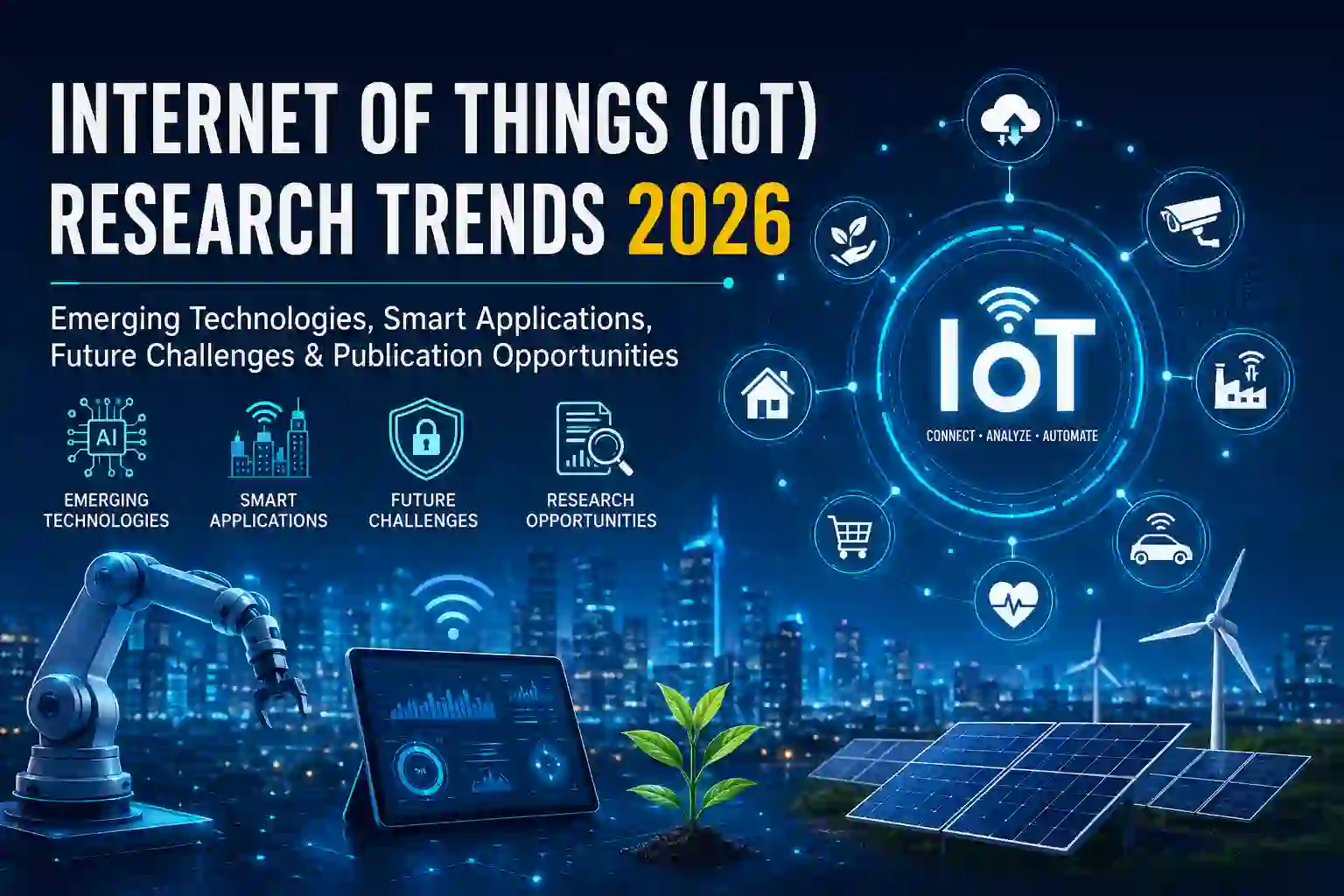 INTERNET OF THINGS (IoT) RESEARCH TRENDS 2026

Emerging Technologies, Smart Applications, Future Challenges & Publication Opportunities

AI

EMERGING TECHNOLOGIES

SMART APPLICATIONS

FUTURE CHALLENGES

RESEARCH OPPORTUNITIES

IoT

CONNECT • ANALYZE • AUTOMATE